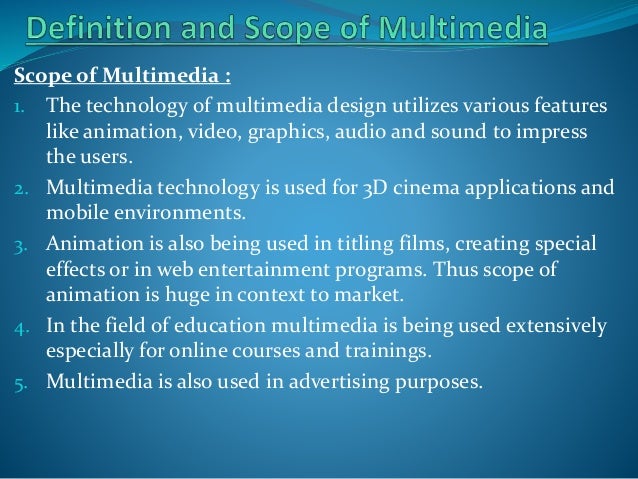 Definition and Scope of Multimedia

Scope of Multimedia :

1. The technology of multimedia design utilizes various features like animation, video, graphics, audio and sound to impress the users.
2. Multimedia technology is used for 3D cinema applications and mobile environments.
3. Animation is also being used in titling films, creating special effects or in web entertainment programs. Thus scope of animation is huge in context to market.
4. In the field of education multimedia is being used extensively especially for online courses and trainings.
5. Multimedia is also used in advertising purposes.